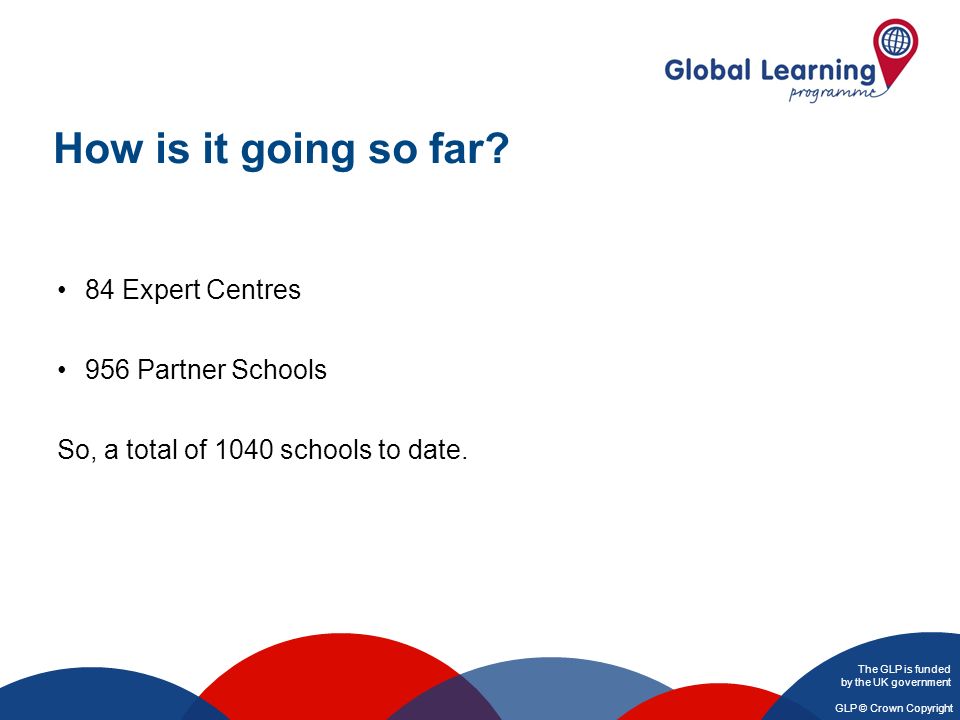 Global Learning programme

How is it going so far?

• 84 Expert Centres

• 956 Partner Schools

So, a total of 1040 schools to date.

The GLP is funded by the UK government

GLP © Crown Copyright